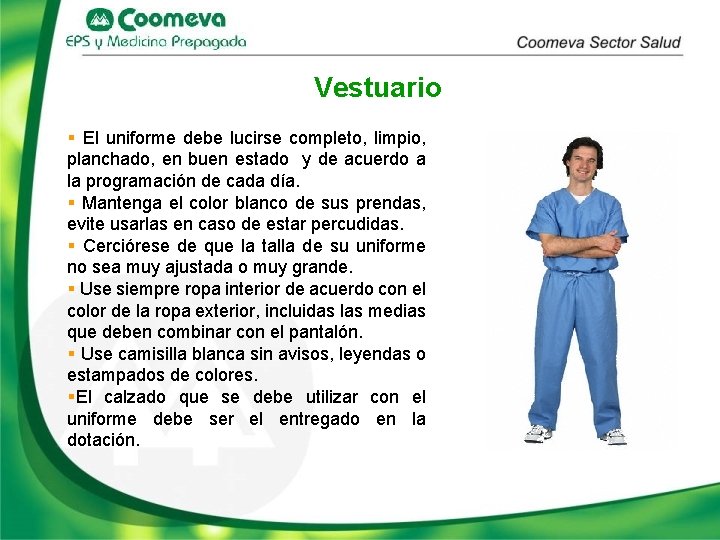 Coomeva
EPS y Medicina Prepagada

Coomeva Sector Salud

Vestuario

▪ El uniforme debe lucirse completo, limpio, planchado, en buen estado y de acuerdo a la programación de cada día.
▪ Mantenga el color blanco de sus prendas, evite usarlas en caso de estar percudidas.
▪ Cerciórese de que la talla de su uniforme no sea muy ajustada o muy grande.
▪ Use siempre ropa interior de acuerdo con el color de la ropa exterior, incluidas las medias que deben combinar con el pantalón.
▪ Use camisilla blanca sin avisos, leyendas o estampados de colores.
▪El calzado que se debe utilizar con el uniforme debe ser el entregado en la dotación.